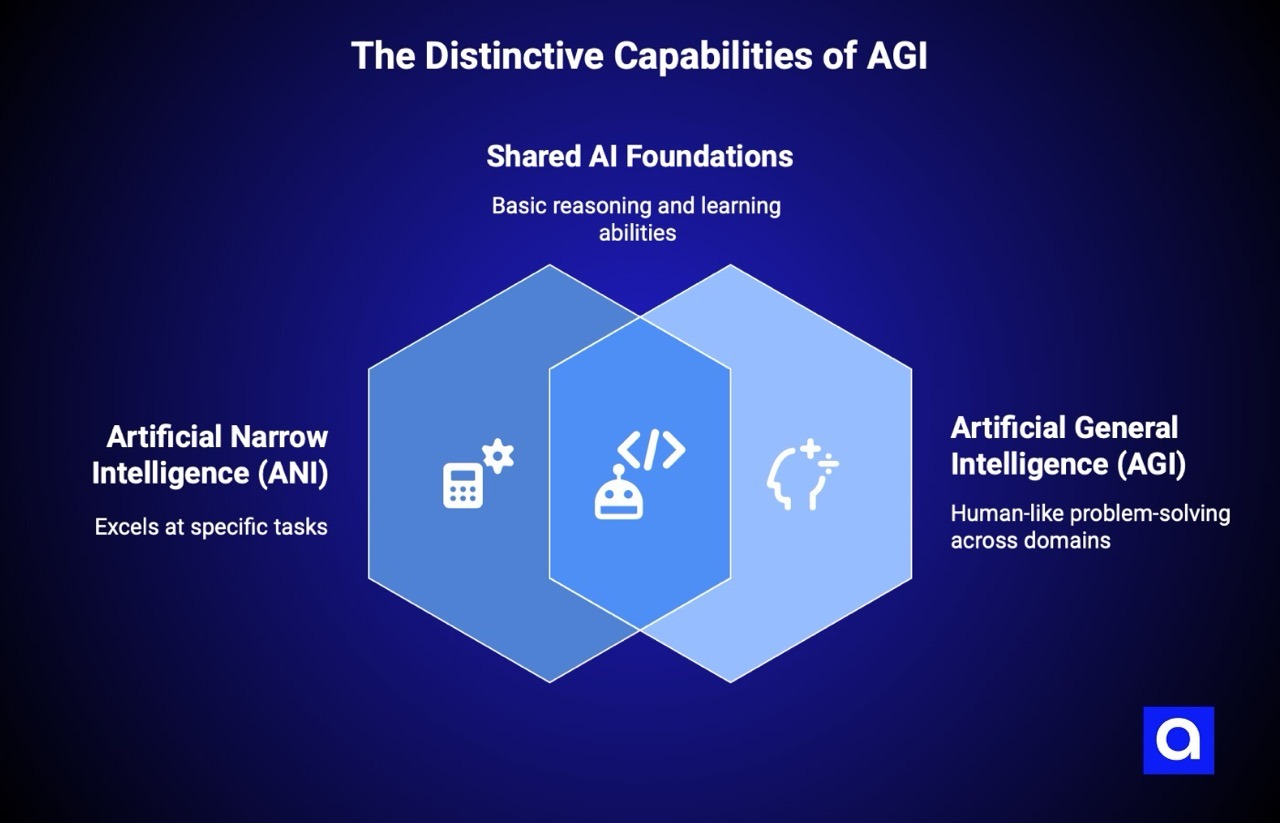 The Distinctive Capabilities of AGI

Shared AI Foundations

Basic reasoning and learning abilities

Artificial Narrow Intelligence (ANI)

Excels at specific tasks

Artificial General Intelligence (AGI)

Human-like problem-solving across domains

a